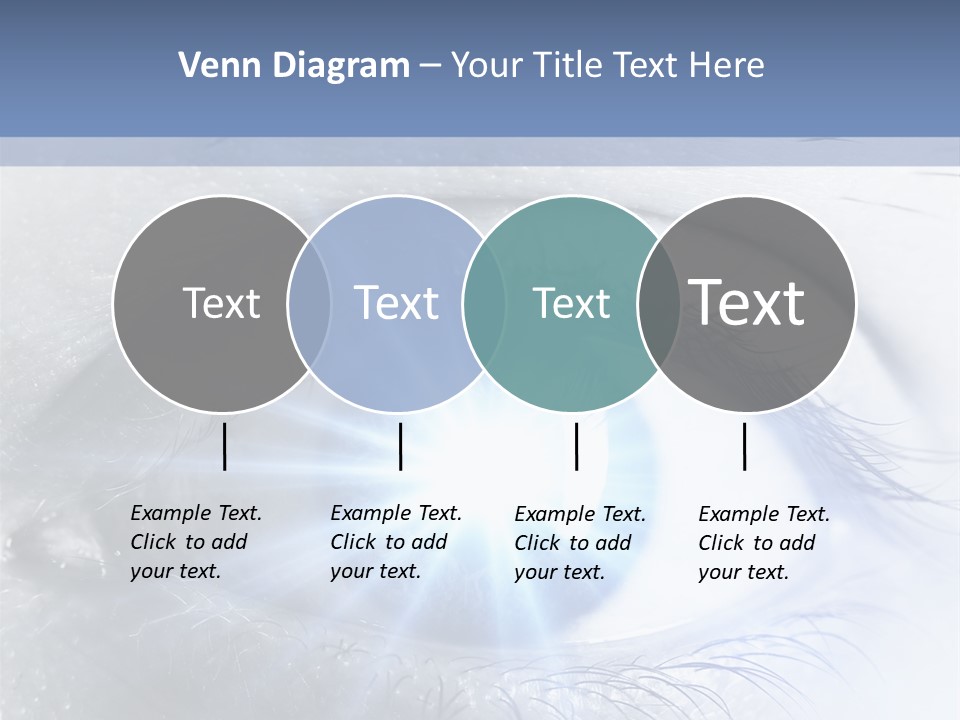 Venn Diagram – Your Title Text Here

Text

Text

Text

Text

Example Text. Click to add your text.

Example Text. Click to add your text.

Example Text. Click to add your text.

Example Text. Click to add your text.